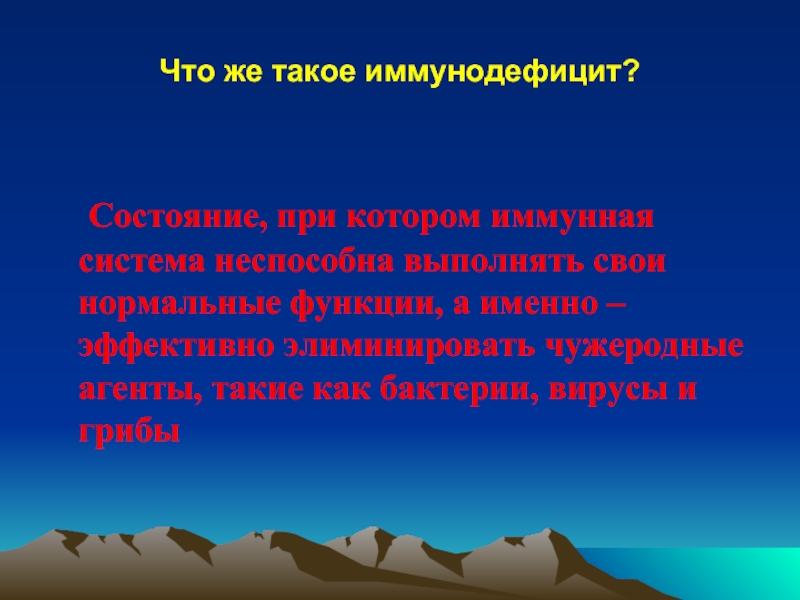 Что же такое иммунодефицит?

Состояние, при котором иммунная система неспособна выполнять свои нормальные функции, а именно – эффективно элиминировать чужеродные агенты, такие как бактерии, вирусы и грибы